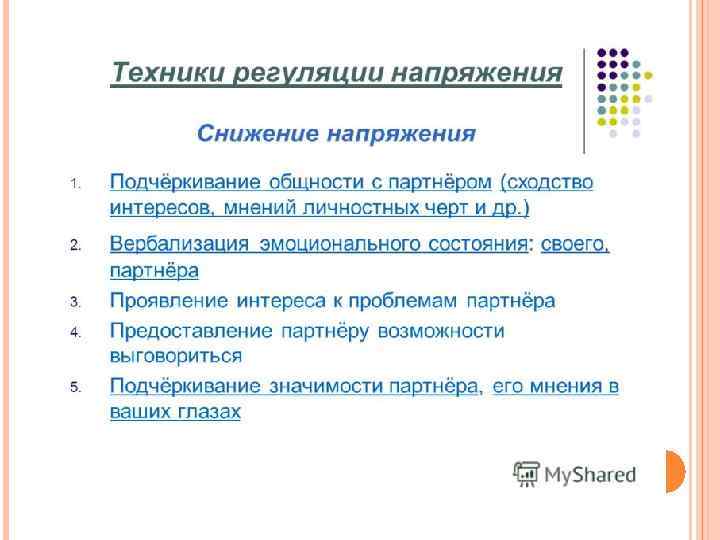 Техники регуляции напряжения

Снижение напряжения

1. Подчёркивание общности с партнёром (сходство интересов, мнений личностных черт и др.)
2. Вербализация эмоционального состояния: своего, партнёра
3. Проявление интереса к проблемам партнёра
4. Предоставление партнёру возможности выговориться
5. Подчёркивание значимости партнёра, его мнения в ваших глазах

MyShared